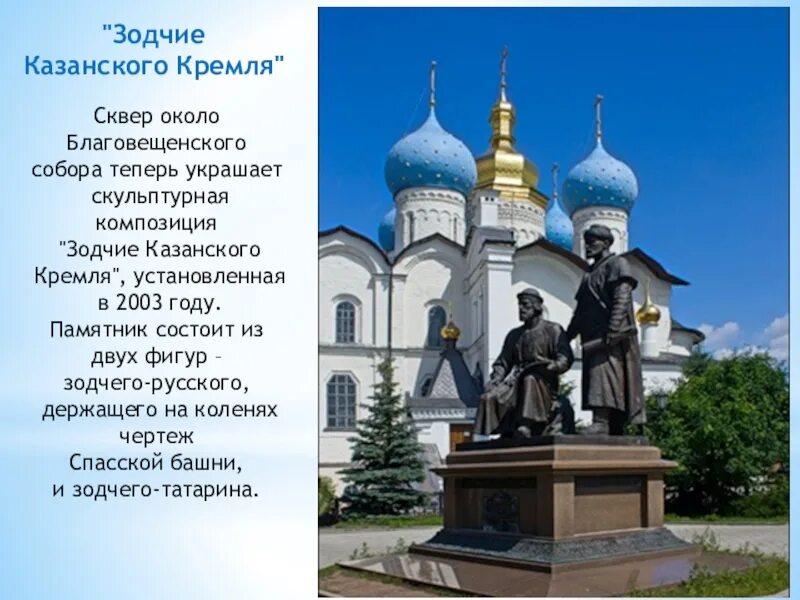 "Зодчие Казанского Кремля"

Сквер около Благовещенского собора теперь украшает скульптурная композиция "Зодчие Казанского Кремля", установленная в 2003 году. Памятник состоит из двух фигур – зодчего-русского, держащего на коленях чертеж Спасской башни, и зодчего-татарина.